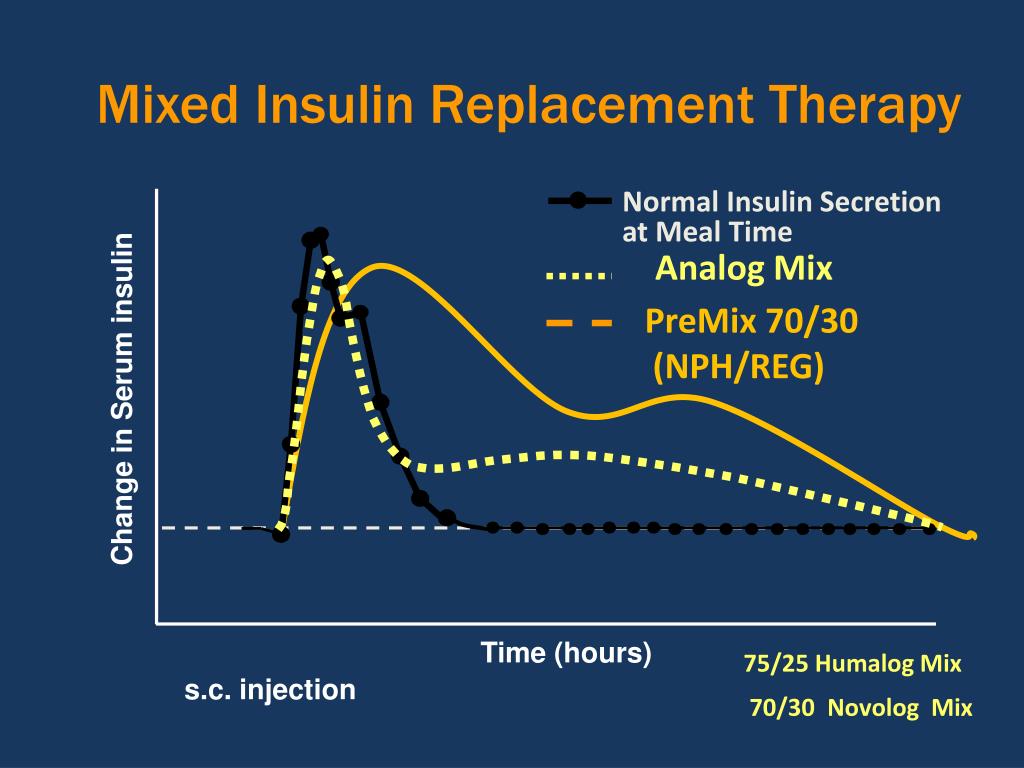 Mixed Insulin Replacement Therapy

Normal Insulin Secretion at Meal Time

Analog Mix

PreMix 70/30 (NPH/REG)

Change in Serum insulin

Time (hours)

s.c. injection

75/25 Humalog Mix

70/30 Novolog Mix